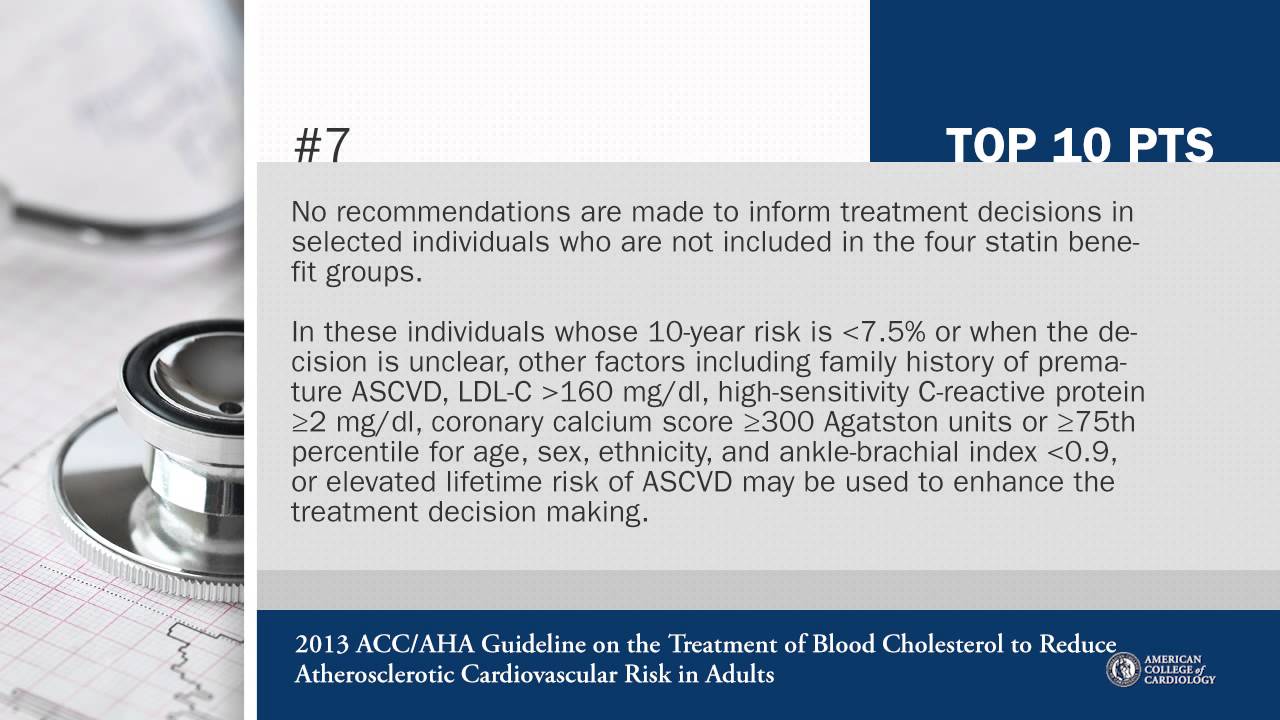 #7

TOP 10 PTS

No recommendations are made to inform treatment decisions in selected individuals who are not included in the four statin benefit groups.

In these individuals whose 10-year risk is <7.5% or when the decision is unclear, other factors including family history of premature ASCVD, LDL-C >160 mg/dl, high-sensitivity C-reactive protein ≥2 mg/dl, coronary calcium score ≥300 Agatston units or ≥75th percentile for age, sex, ethnicity, and ankle-brachial index <0.9, or elevated lifetime risk of ASCVD may be used to enhance the treatment decision making.

2013 ACC/AHA Guideline on the Treatment of Blood Cholesterol to Reduce Atherosclerotic Cardiovascular Risk in Adults

AMERICAN COLLEGE of CARDIOLOGY